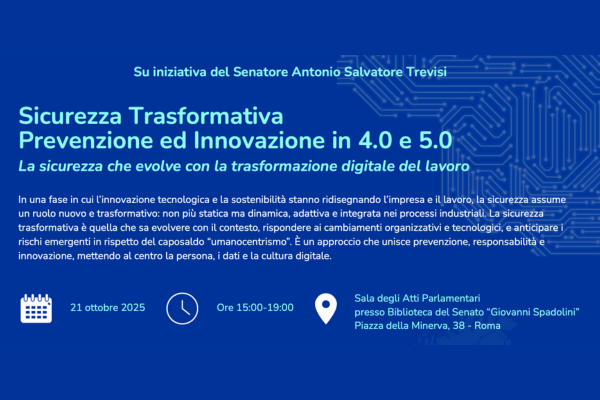 Su iniziativa del Senatore Antonio Salvatore Trevisi

Sicurezza Trasformativa
Prevenzione ed Innovazione in 4.0 e 5.0

La sicurezza che evolve con la trasformazione digitale del lavoro

In una fase in cui l'innovazione tecnologica e la sostenibilità stanno ridisegnando l'impresa e il lavoro, la sicurezza assume un ruolo nuovo e trasformativo: non più statica ma dinamica, adattiva e integrata nei processi industriali. La sicurezza trasformativa è quella che sa evolvere con il contesto, rispondere ai cambiamenti organizzativi e tecnologici, e anticipare i rischi emergenti in rispetto del caposaldo "umanocentrismo". È un approccio che unisce prevenzione, responsabilità e innovazione, mettendo al centro la persona, i dati e la cultura digitale.

21 ottobre 2025

Ore 15:00-19:00

Sala degli Atti Parlamentari
presso Biblioteca del Senato "Giovanni Spadolini"
Piazza della Minerva, 38 - Roma